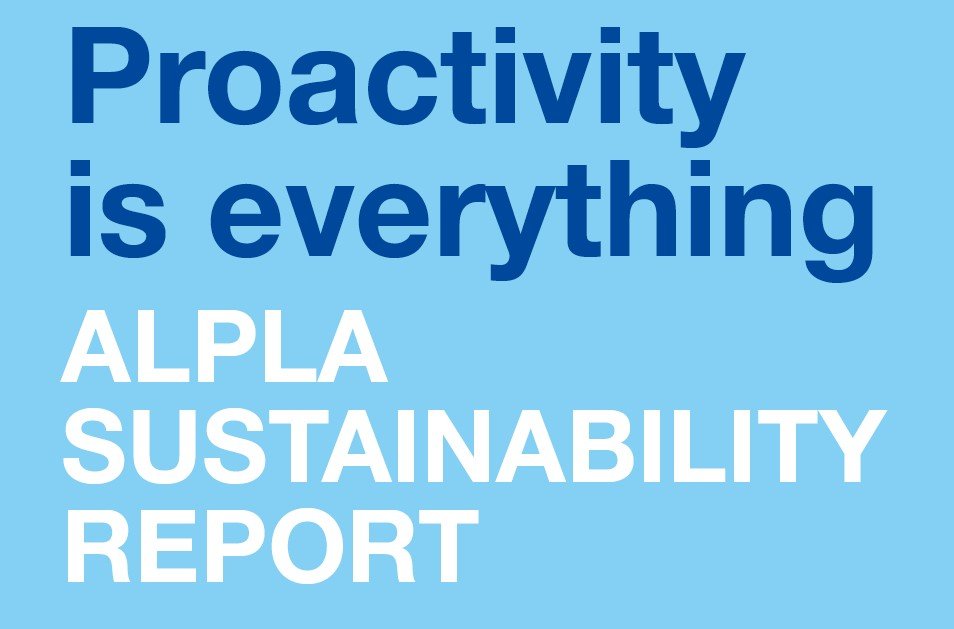 Proactivity is everything

ALPLA SUSTAINABILITY REPORT